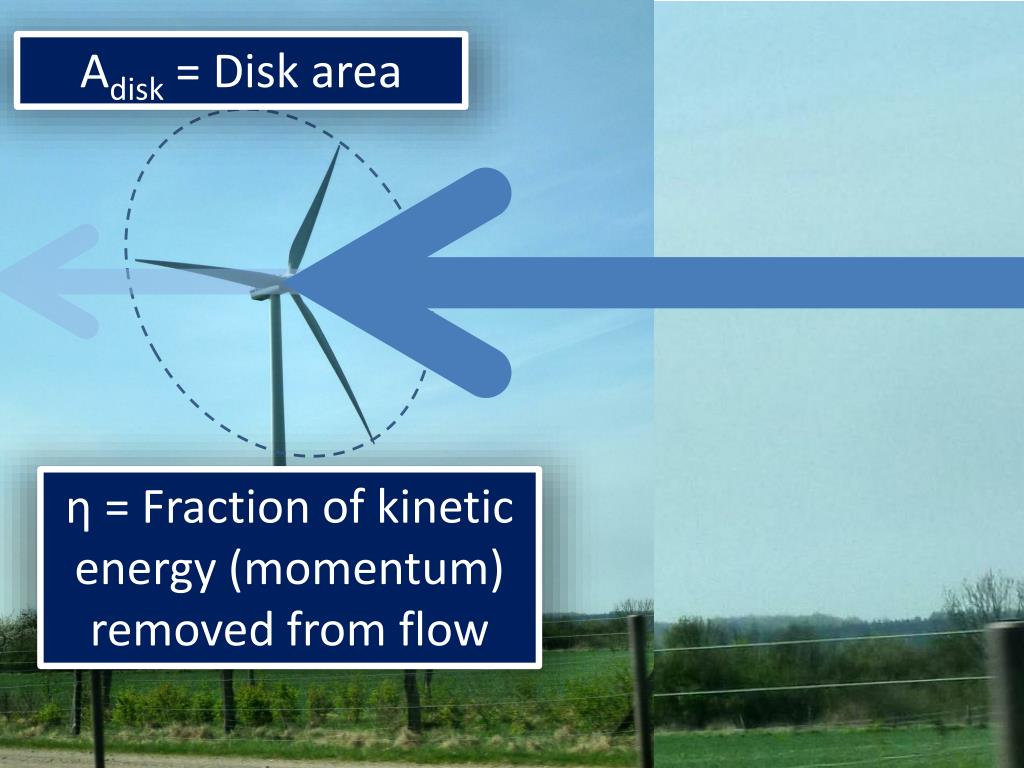 $A_{disk}$ = Disk area

η = Fraction of kinetic energy (momentum) removed from flow